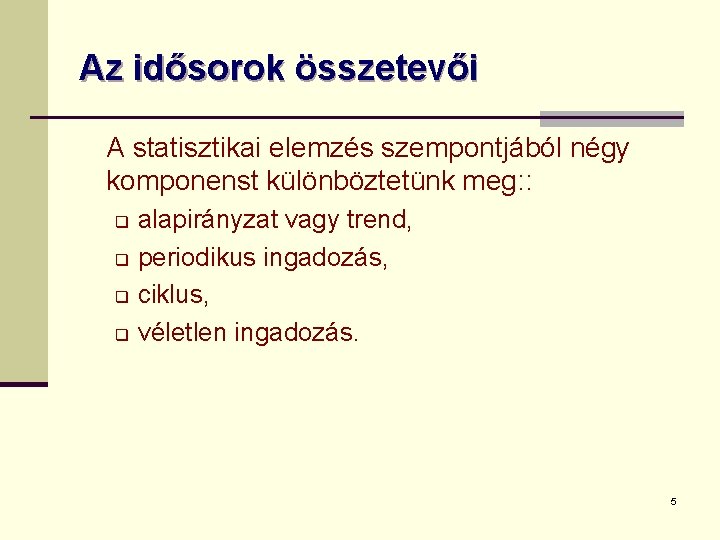 Az idősorok összetevői

A statisztikai elemzés szempontjából négy komponenst különböztetünk meg::

- alapirányzat vagy trend,
- periodikus ingadozás,
- ciklus,
- véletlen ingadozás.

5